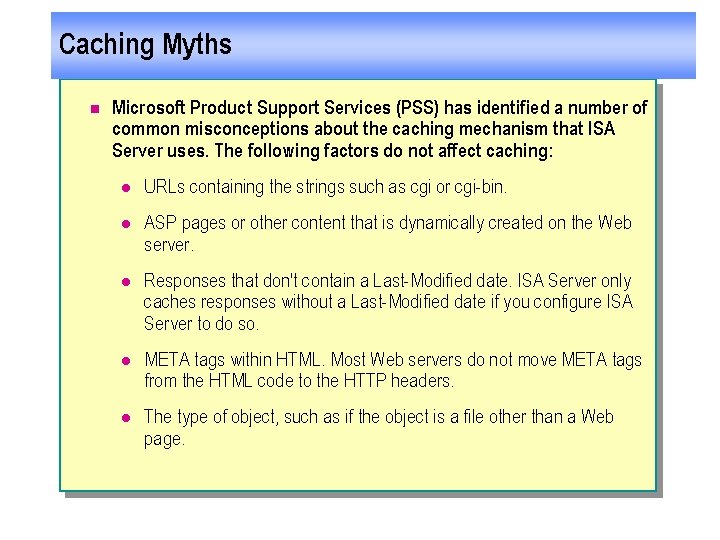 Caching Myths

Microsoft Product Support Services (PSS) has identified a number of common misconceptions about the caching mechanism that ISA Server uses. The following factors do not affect caching:

URLs containing the strings such as cgi or cgi-bin.

ASP pages or other content that is dynamically created on the Web server.

Responses that don't contain a Last-Modified date. ISA Server only caches responses without a Last-Modified date if you configure ISA Server to do so.

META tags within HTML. Most Web servers do not move META tags from the HTML code to the HTTP headers.

The type of object, such as if the object is a file other than a Web page.